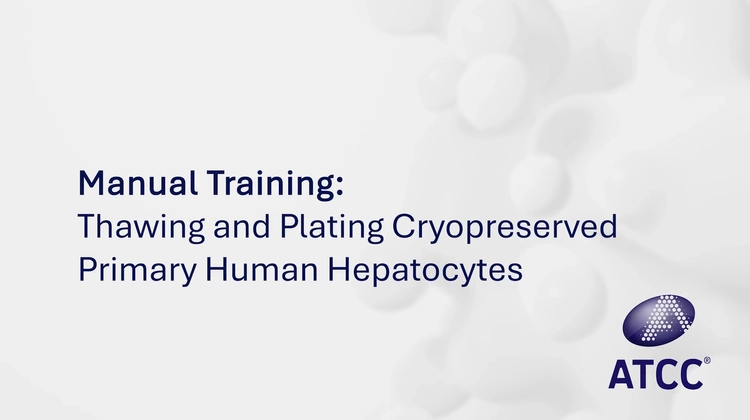 Manual Training:
Thawing and Plating Cryopreserved Primary Human Hepatocytes

ATCC®